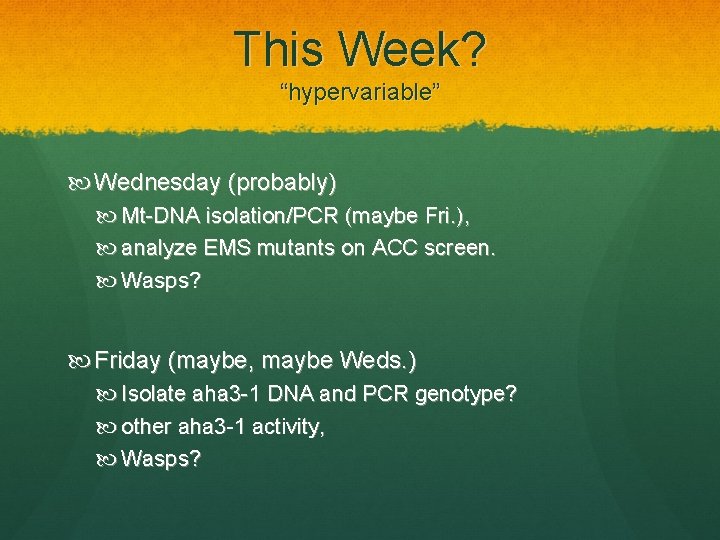 This Week?
“hypervariable”

Wednesday (probably)
Mt-DNA isolation/PCR (maybe Fri.),
analyze EMS mutants on ACC screen.
Wasps?

Friday (maybe, maybe Weds.)
Isolate aha3-1 DNA and PCR genotype?
other aha3-1 activity,
Wasps?